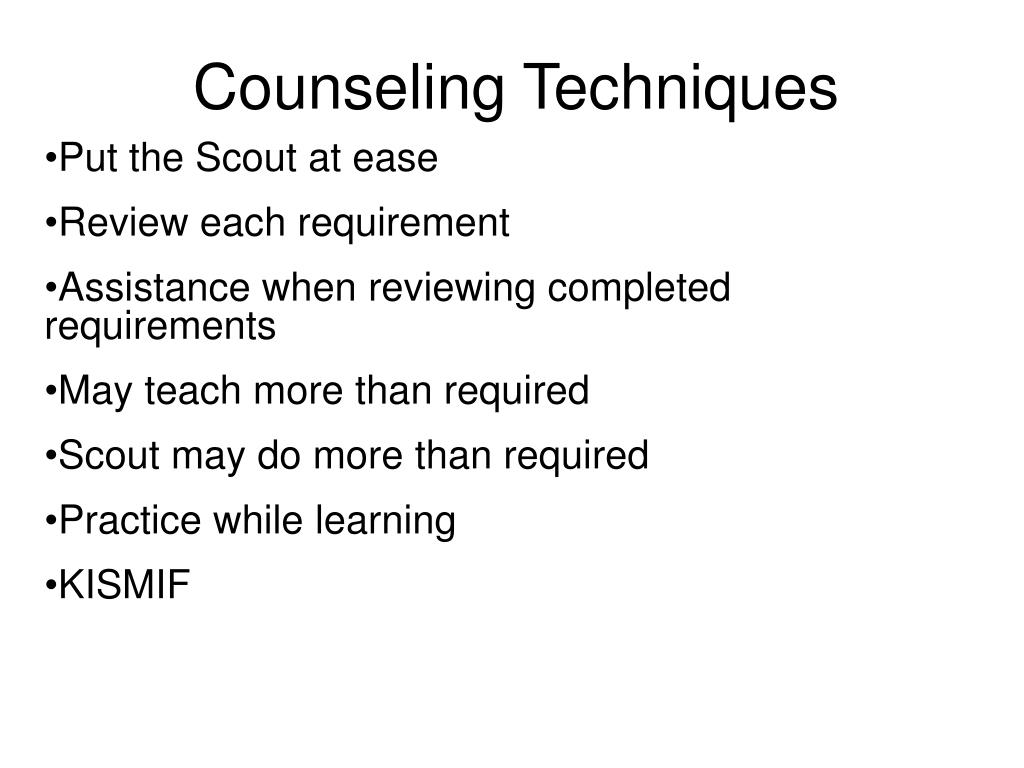 Counseling Techniques

•Put the Scout at ease

•Review each requirement

•Assistance when reviewing completed requirements

•May teach more than required

•Scout may do more than required

•Practice while learning

•KISMIF